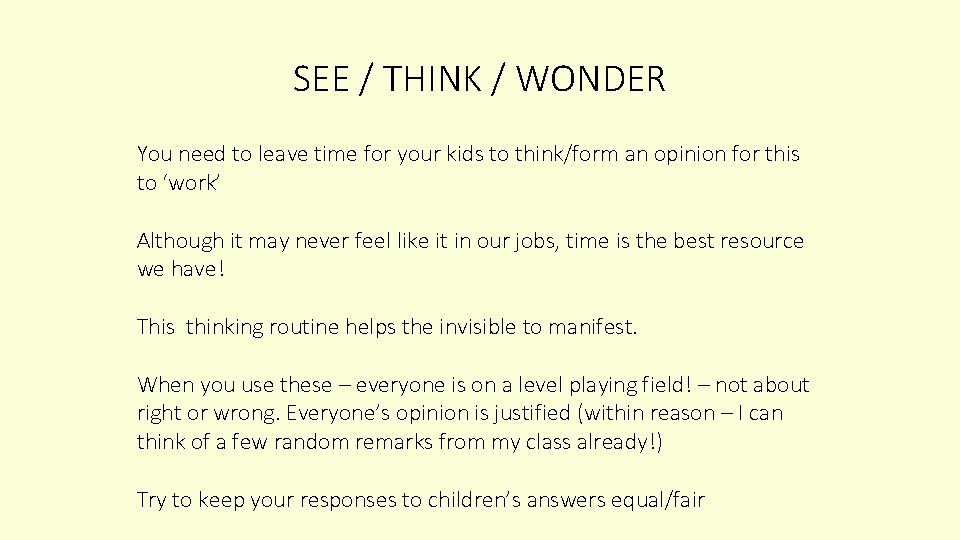 SEE / THINK / WONDER

You need to leave time for your kids to think/form an opinion for this to ‘work’

Although it may never feel like it in our jobs, time is the best resource we have!

This thinking routine helps the invisible to manifest.

When you use these – everyone is on a level playing field! – not about right or wrong. Everyone’s opinion is justified (within reason – I can think of a few random remarks from my class already!)

Try to keep your responses to children’s answers equal/fair